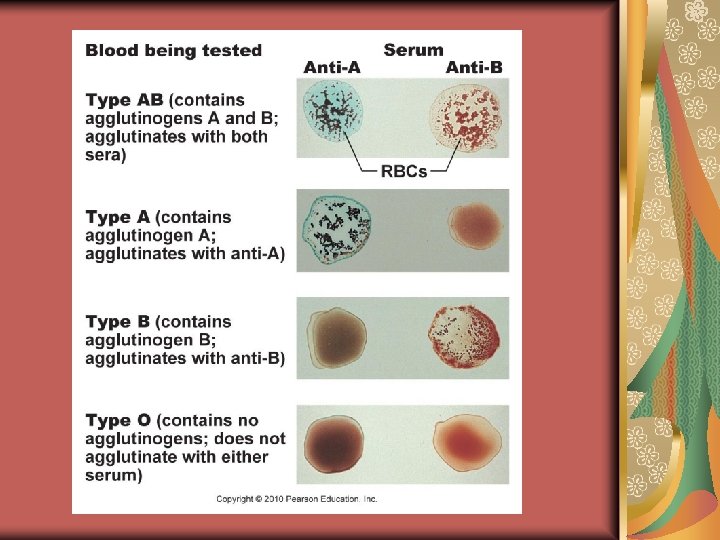 Blood being tested

Serum

Anti-A

Anti-B

Type AB (contains agglutinogens A and B; agglutinates with both sera)

RBCs

Type A (contains agglutinogen A; agglutinates with anti-A)

Type B (contains agglutinogen B; agglutinates with anti-B)

Type O (contains no agglutinogens; does not agglutinate with either serum)

Copyright © 2010 Pearson Education, Inc.